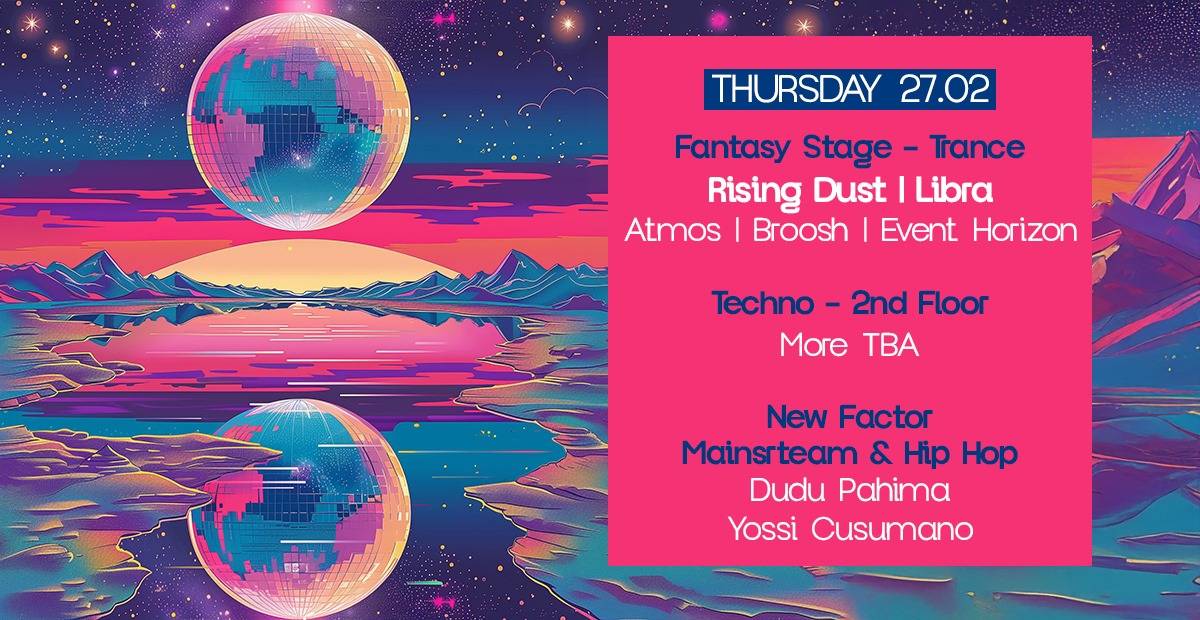 THURSDAY 27.02

Fantasy Stage - Trance
Rising Dust | Libra
Atmos | Broosh | Event Horizon

Techno - 2nd Floor
More TBA

New Factor
Mainsrteam & Hip Hop
Dudu Pahima
Yossi Cusumano